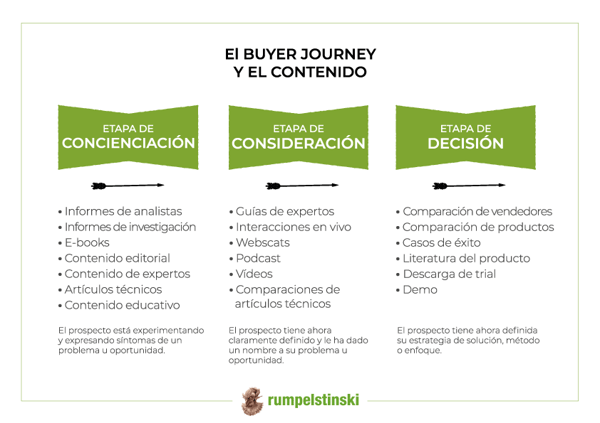 El BUYER JOURNEY
Y EL CONTENIDO

ETAPA DE
CONCIENCIACIÓN

• Informes de analistas
• Informes de investigación
• E-books
• Contenido editorial
• Contenido de expertos
• Artículos técnicos
• Contenido educativo

El prospecto está experimentando y expresando síntomas de un problema u oportunidad.

ETAPA DE
CONSIDERACIÓN

• Guías de expertos
• Interacciones en vivo
• Webscats
• Podcast
• Vídeos
• Comparaciones de artículos técnicos

El prospecto tiene ahora claramente definido y le ha dado un nombre a su problema u oportunidad.

ETAPA DE
DECISIÓN

• Comparación de vendedores
• Comparación de productos
• Casos de éxito
• Literatura del producto
• Descarga de trial
• Demo

El prospecto tiene ahora definida su estrategia de solución, método o enfoque.

rumpelstinski